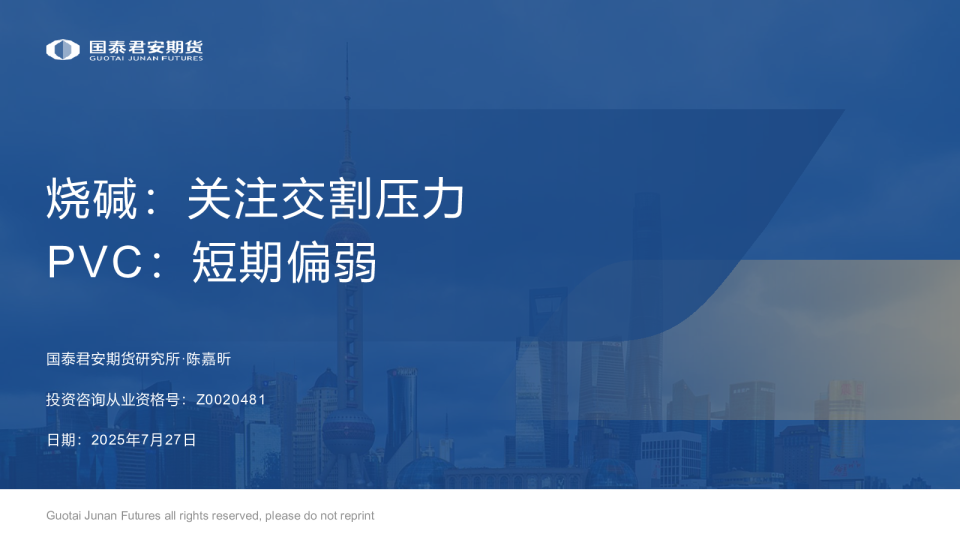 国泰君安期货
GUOTAI JUNAN FUTURES

烧碱：关注交割压力
PVC：短期偏弱

国泰君安期货研究所·陈嘉昕

投资咨询从业资格号：Z0020481

日期：2025年7月27日

Guotai Junan Futures all rights reserved, please do not reprint